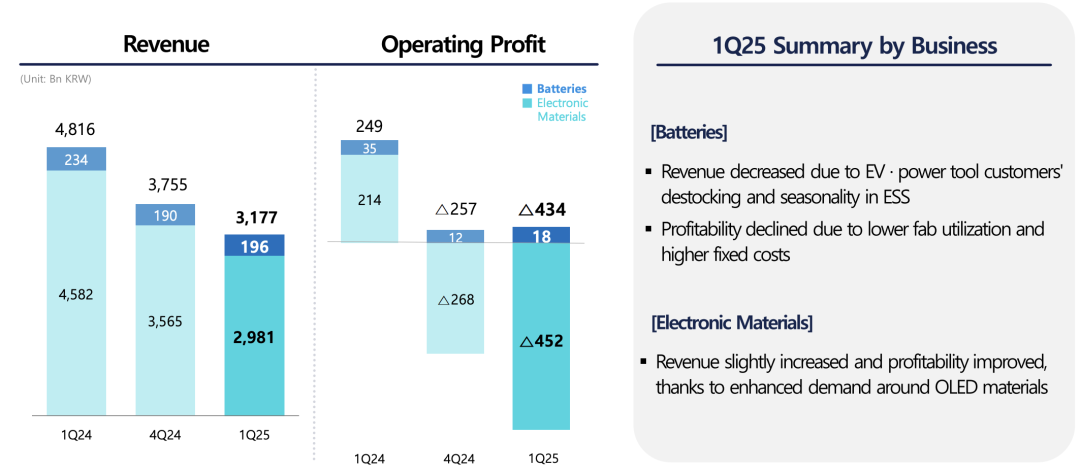 Revenue

(Unit: Bn KRW)

4,816
234
4,582
1Q24

3,755
190
3,565
4Q24

3,177
196
2,981
1Q25

Operating Profit

Batteries
Electronic Materials

249
35
214
1Q24

△257
12
△268
4Q24

△434
18
△452
1Q25

1Q25 Summary by Business

[Batteries]

▪ Revenue decreased due to EV · power tool customers' destocking and seasonality in ESS

▪ Profitability declined due to lower fab utilization and higher fixed costs

[Electronic Materials]

▪ Revenue slightly increased and profitability improved, thanks to enhanced demand around OLED materials